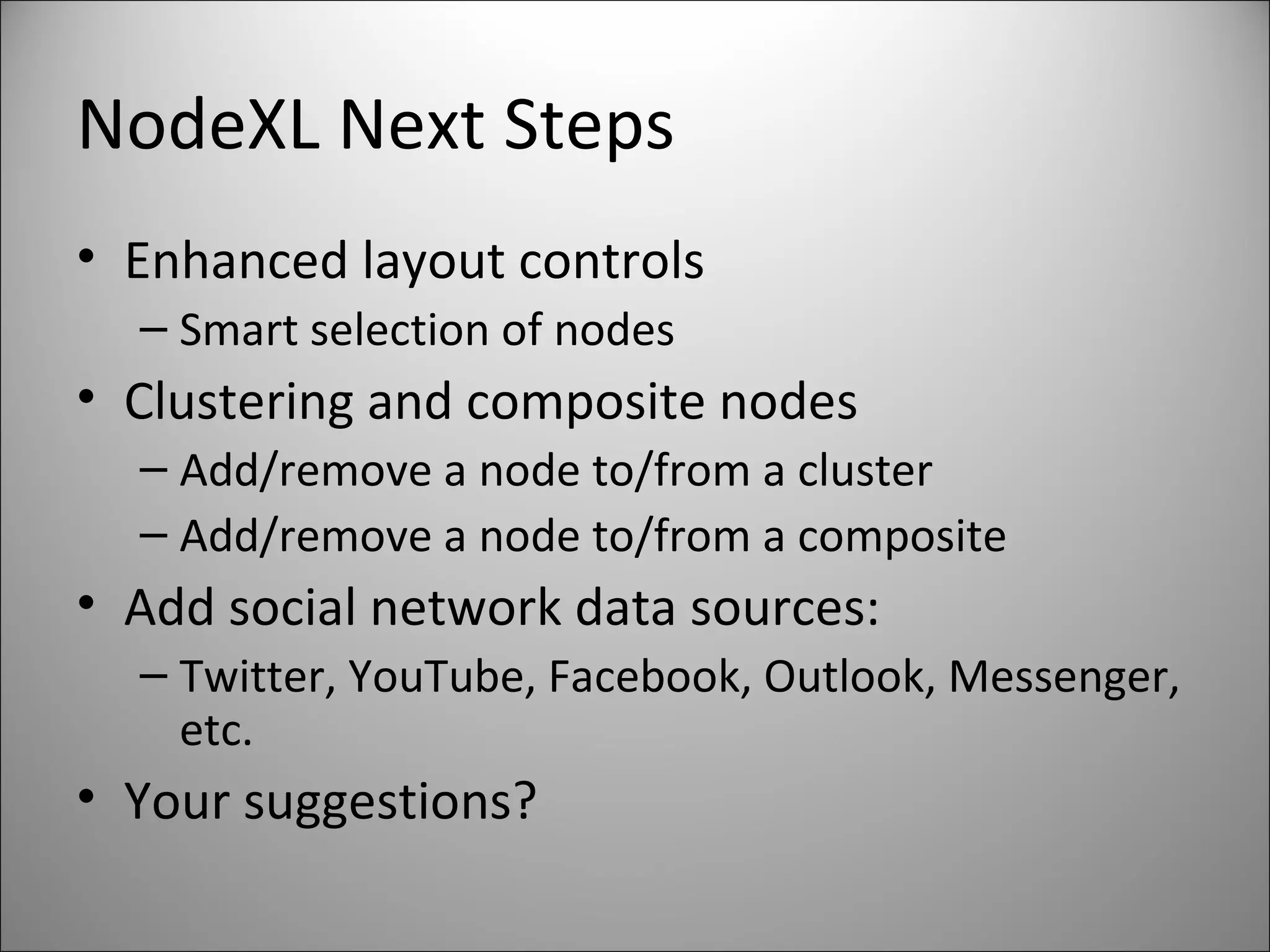 NodeXL Next Steps

• Enhanced layout controls
  – Smart selection of nodes
• Clustering and composite nodes
  – Add/remove a node to/from a cluster
  – Add/remove a node to/from a composite
• Add social network data sources:
  – Twitter, YouTube, Facebook, Outlook, Messenger, etc.
• Your suggestions?